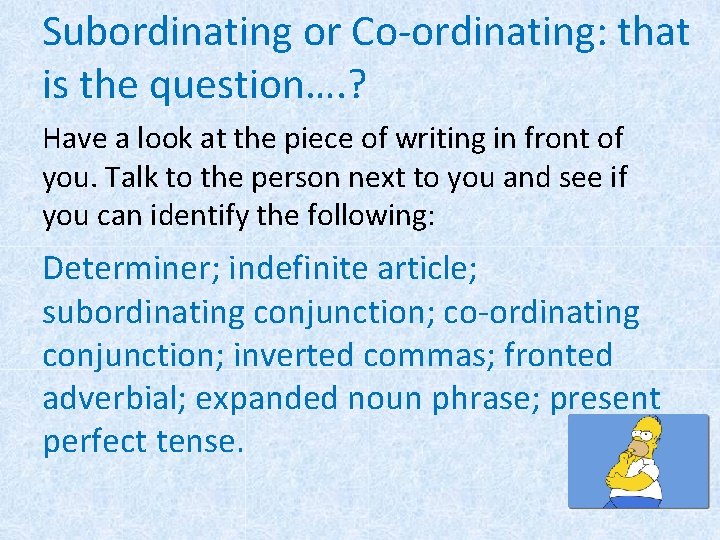 Subordinating or Co-ordinating: that is the question….?

Have a look at the piece of writing in front of you. Talk to the person next to you and see if you can identify the following:

Determiner; indefinite article; subordinating conjunction; co-ordinating conjunction; inverted commas; fronted adverbial; expanded noun phrase; present perfect tense.